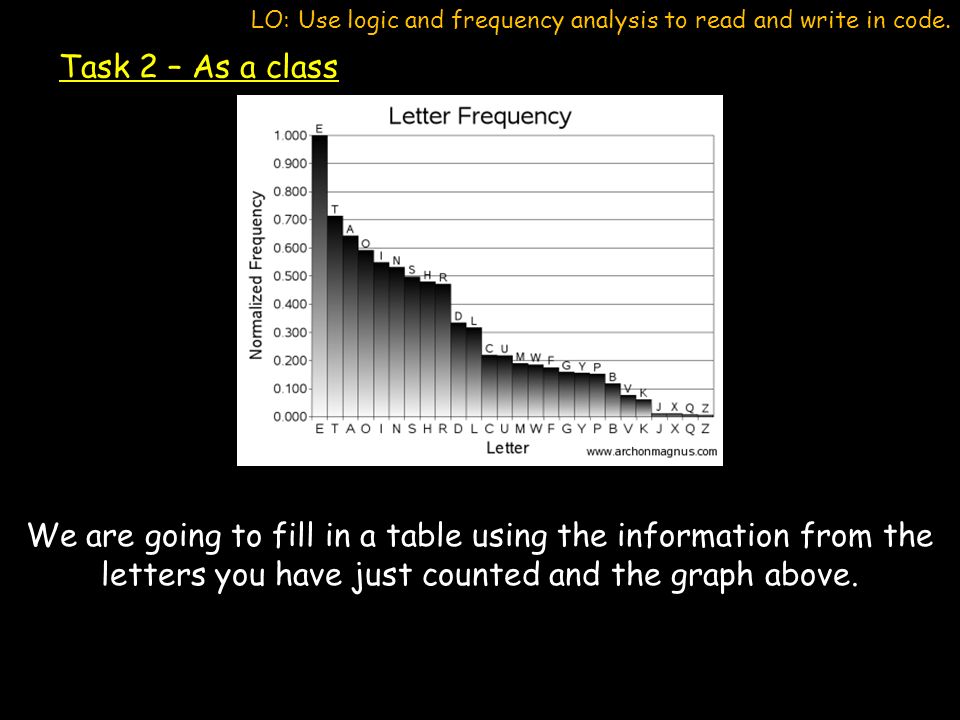 LO: Use logic and frequency analysis to read and write in code.

Task 2 – As a class

Letter Frequency

Normalized Frequency

1.000
0.900
0.800
0.700
0.600
0.500
0.400
0.300
0.200
0.100
0.000

E T A O I N S H R D L C U M W F G Y P B V K J X Q Z

E T A O I N S H R D L C U M W F G Y P B V K J X Q Z

Letter

www.archonmagnus.com

We are going to fill in a table using the information from the letters you have just counted and the graph above.